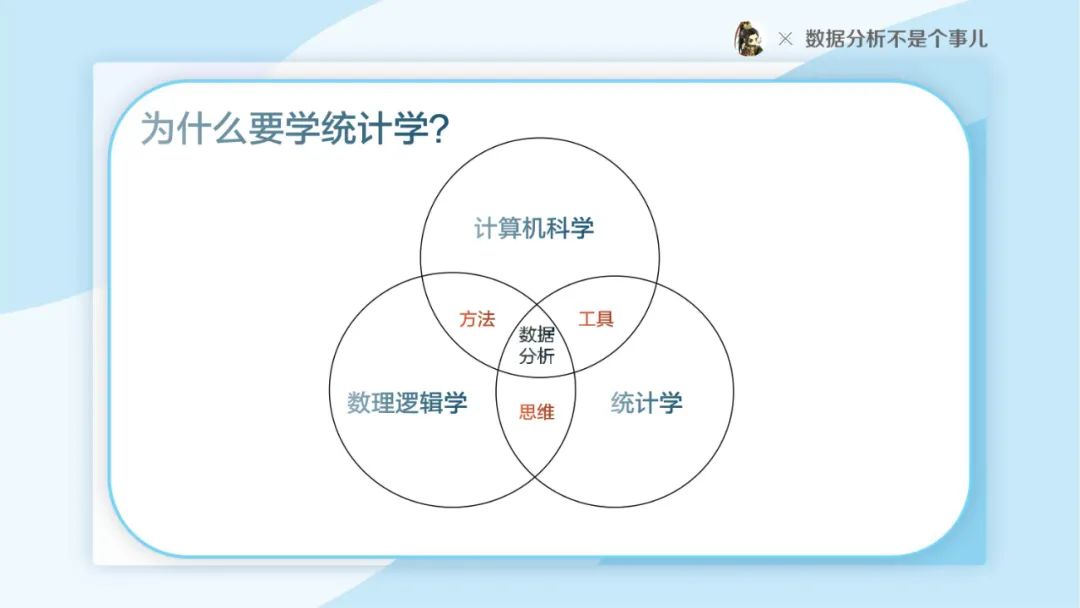 × 数据分析不是个事儿

为什么要学统计学？

计算机科学

方法

工具

数据分析

数理逻辑学

思维

统计学